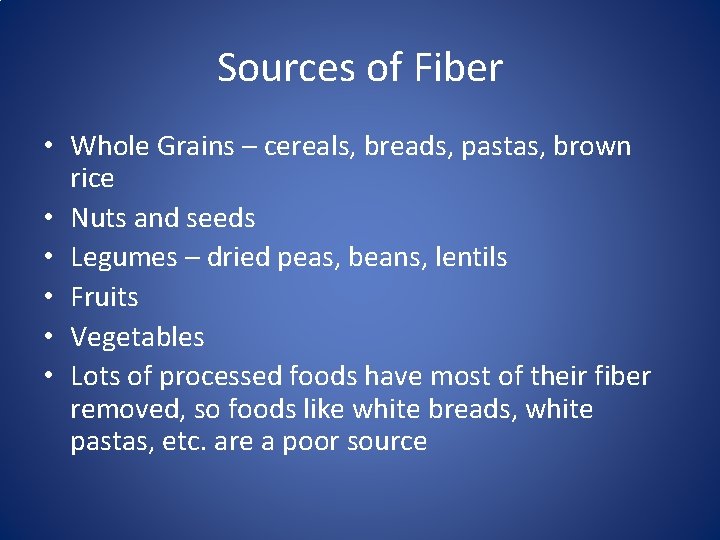 Sources of Fiber

• Whole Grains – cereals, breads, pastas, brown rice
• Nuts and seeds
• Legumes – dried peas, beans, lentils
• Fruits
• Vegetables
• Lots of processed foods have most of their fiber removed, so foods like white breads, white pastas, etc. are a poor source